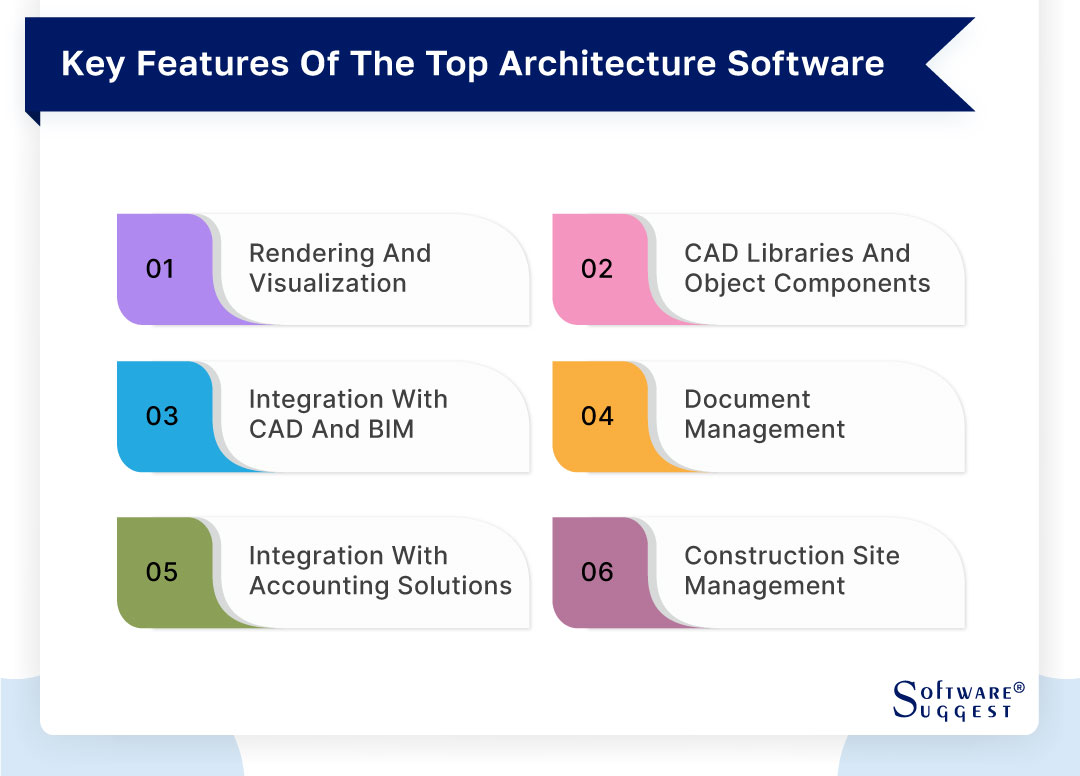 Key Features Of The Top Architecture Software

01 Rendering And Visualization

02 CAD Libraries And Object Components

03 Integration With CAD And BIM

04 Document Management

05 Integration With Accounting Solutions

06 Construction Site Management

SOFTWARE® SUGGEST